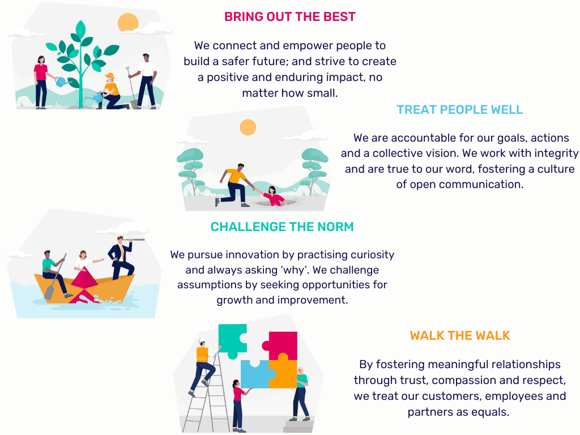 BRING OUT THE BEST

We connect and empower people to build a safer future; and strive to create a positive and enduring impact, no matter how small.

TREAT PEOPLE WELL

We are accountable for our goals, actions and a collective vision. We work with integrity and are true to our word, fostering a culture of open communication.

CHALLENGE THE NORM

We pursue innovation by practising curiosity and always asking 'why'. We challenge assumptions by seeking opportunities for growth and improvement.

WALK THE WALK

By fostering meaningful relationships through trust, compassion and respect, we treat our customers, employees and partners as equals.